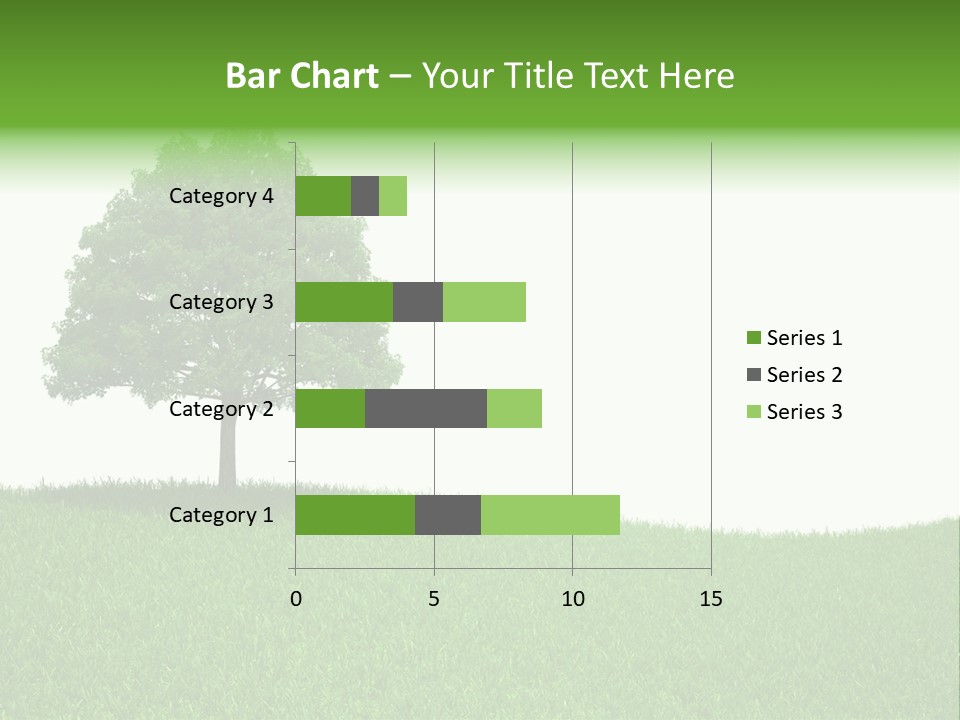 Bar Chart – Your Title Text Here

Category 4
Category 3
Category 2
Category 1

0
5
10
15

Series 1
Series 2
Series 3